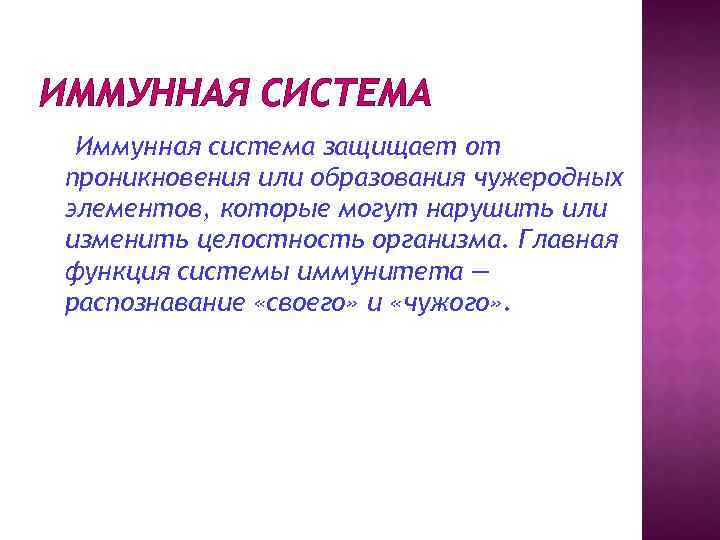 ИММУННАЯ СИСТЕМА

Иммунная система защищает от проникновения или образования чужеродных элементов, которые могут нарушить или изменить целостность организма. Главная функция системы иммунитета — распознавание «своего» и «чужого».